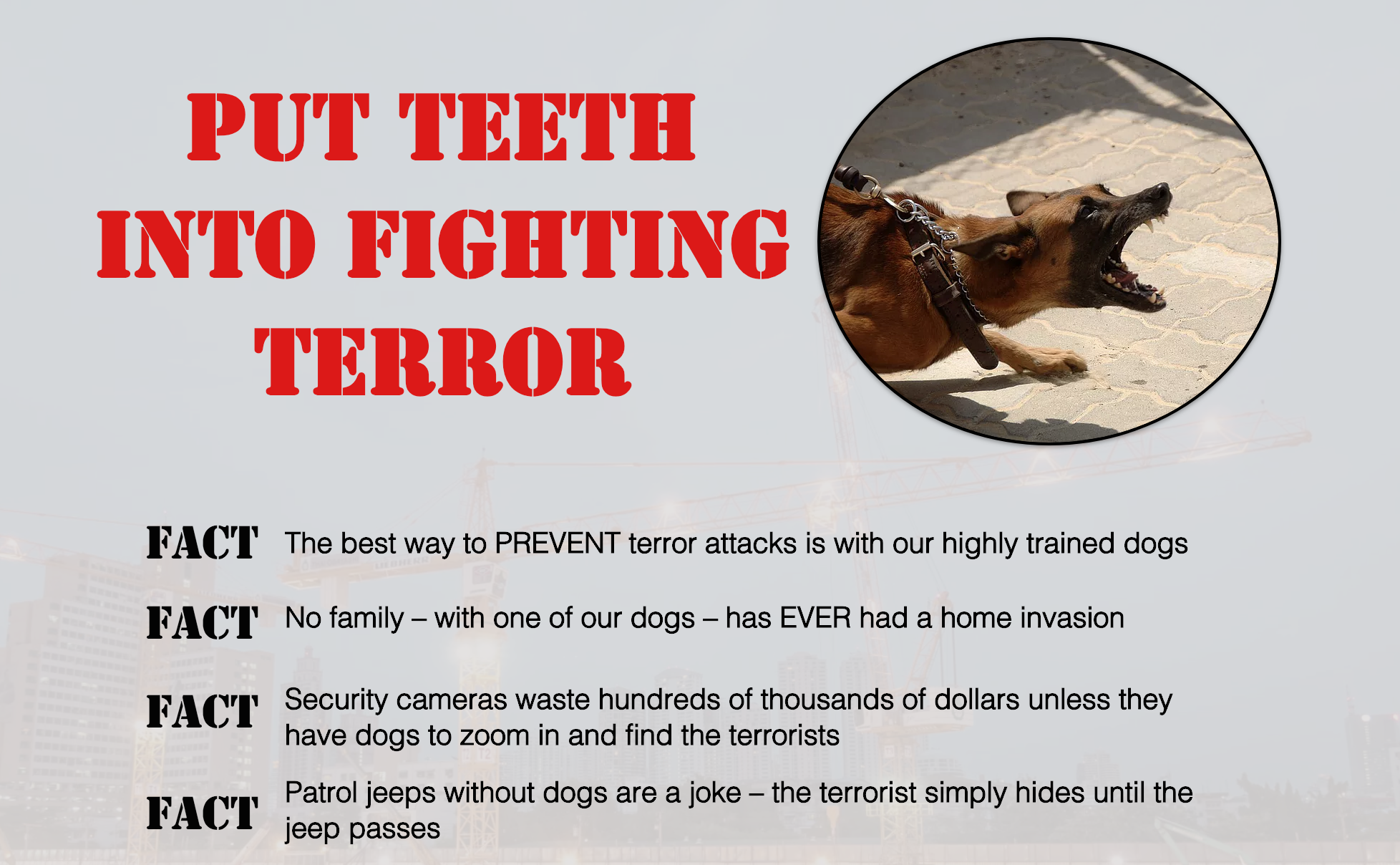 PUT TEETH INTO FIGHTING TERROR

FACT The best way to PREVENT terror attacks is with our highly trained dogs

FACT No family – with one of our dogs – has EVER had a home invasion

FACT Security cameras waste hundreds of thousands of dollars unless they have dogs to zoom in and find the terrorists

FACT Patrol jeeps without dogs are a joke – the terrorist simply hides until the jeep passes